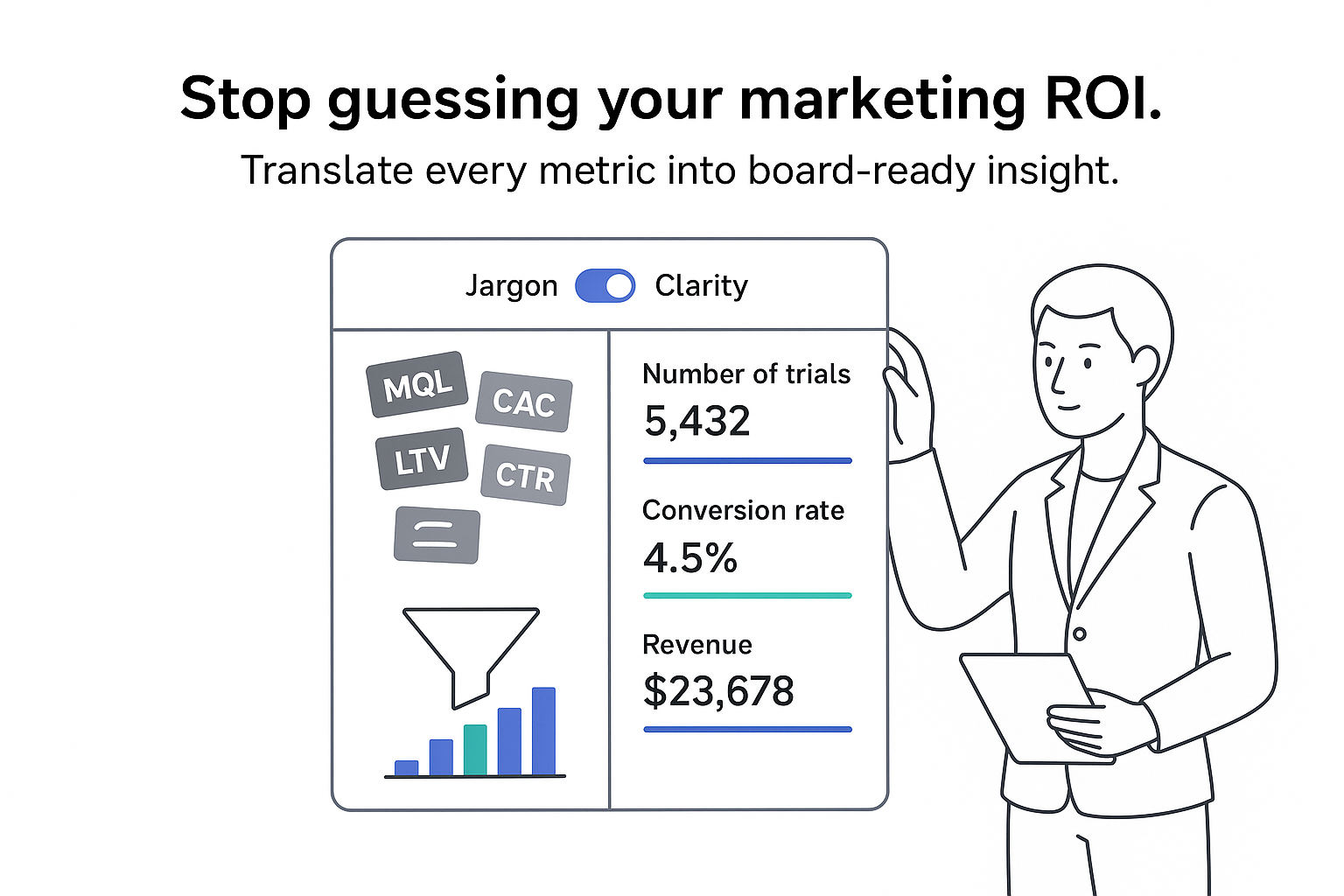 Stop guessing your marketing ROI.

Translate every metric into board-ready insight.

Jargon Clarity

MQL
CAC
LTV
CTR

Number of trials
5,432

Conversion rate
4.5%

Revenue
$23,678